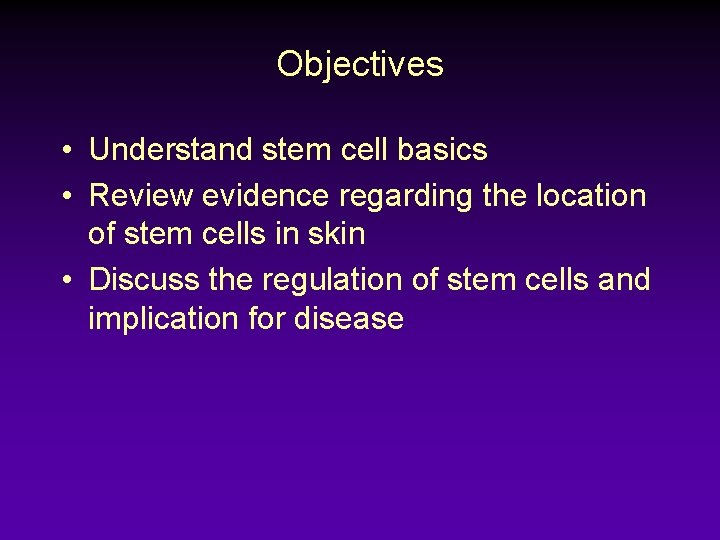 Objectives

• Understand stem cell basics
• Review evidence regarding the location of stem cells in skin
• Discuss the regulation of stem cells and implication for disease